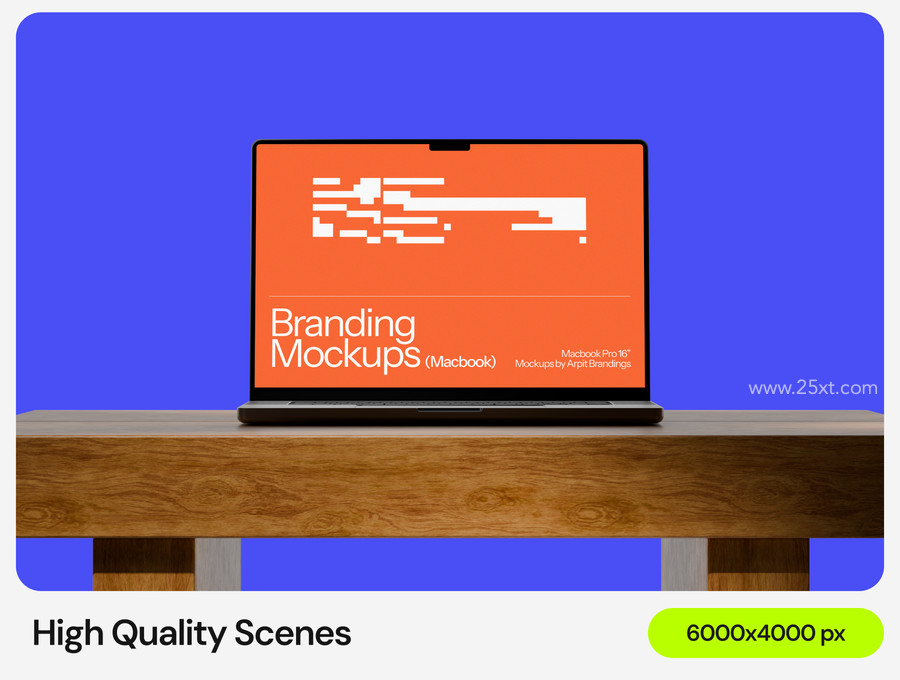 Branding Mockups (Macbook)

Macbook Pro 16"
Mockups by Arpit Brandings

www.25xt.com

High Quality Scenes

6000x4000 px